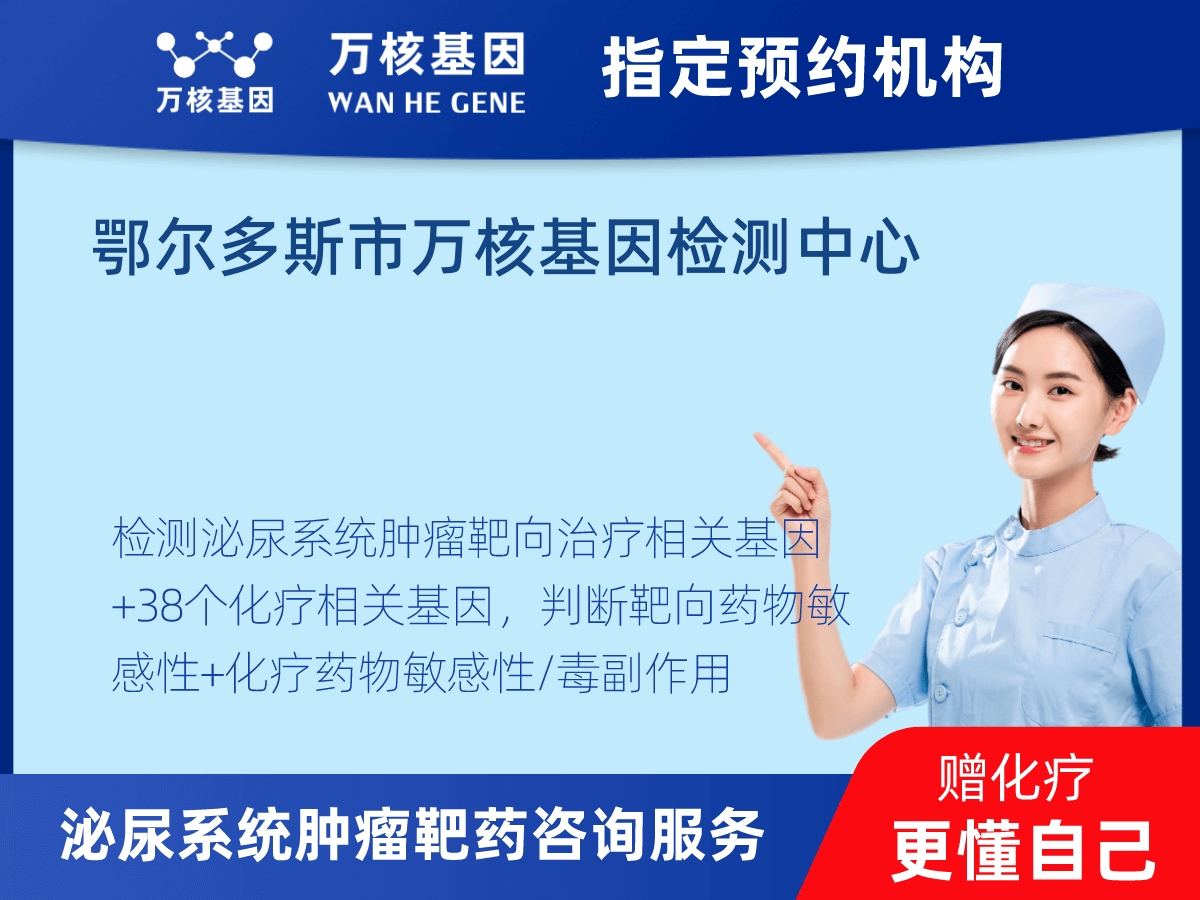 万核基因

万核基因
WAN HE GENE

指定预约机构

鄂尔多斯市万核基因检测中心

检测泌尿系统肿瘤靶向治疗相关基因+38个化疗相关基因，判断靶向药物敏感性+化疗药物敏感性/毒副作用

泌尿系统肿瘤靶药咨询服务

赠化疗
更懂自己